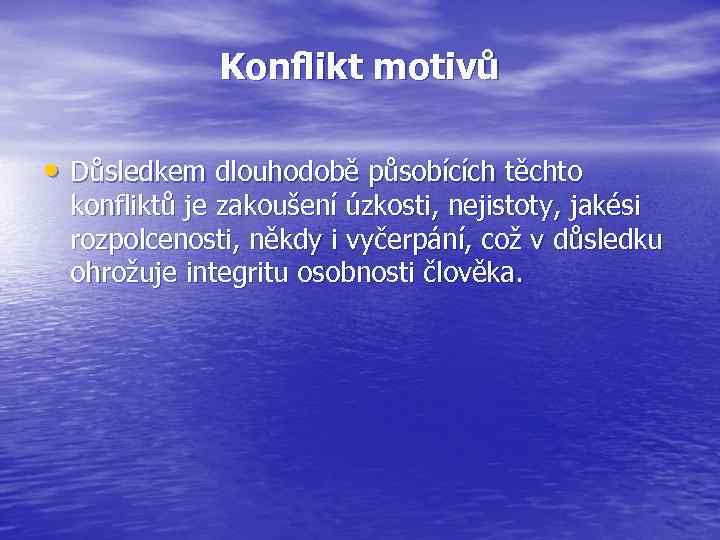 Konflikt motivů

• Důsledkem dlouhodobě působících těchto konfliktů je zakoušení úzkosti, nejistoty, jakési rozpolcenosti, někdy i vyčerpání, což v důsledku ohrožuje integritu osobnosti člověka.